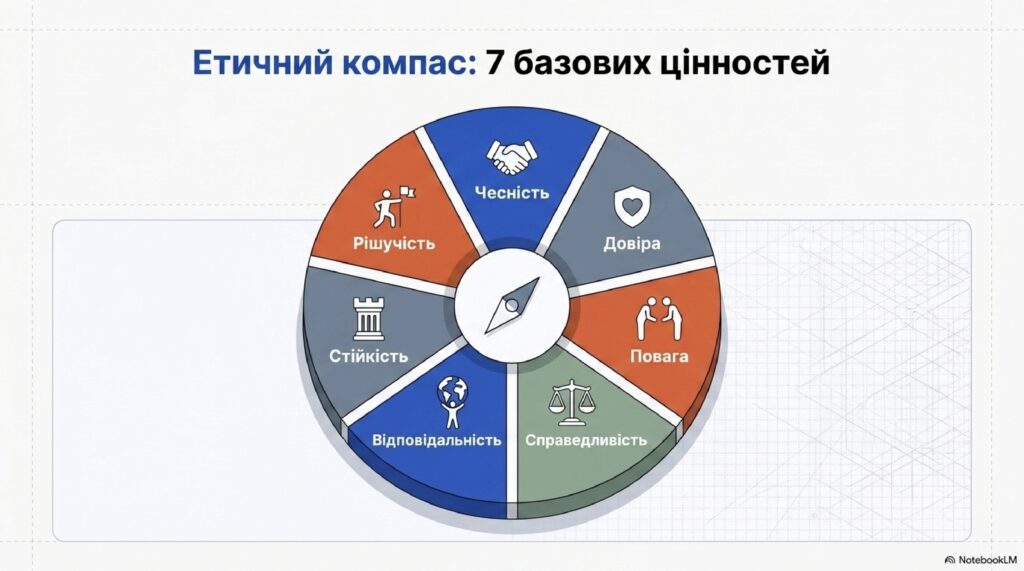 Етичний компас: 7 базових цінностей

Чесність

Довіра

Повага

Справедливість

Відповідальність

Стійкість

Рішучість

NotebookLM